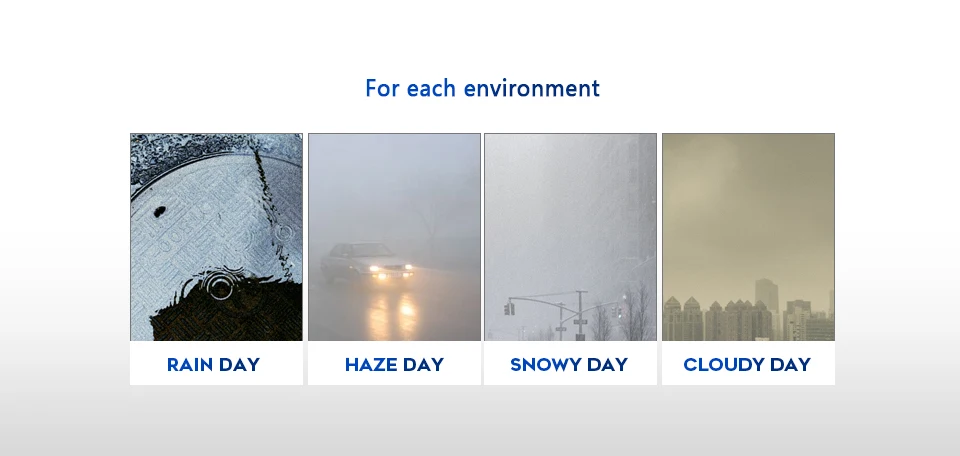 For each environment

RAIN DAY

HAZE DAY

SNOWY DAY

CLOUDY DAY